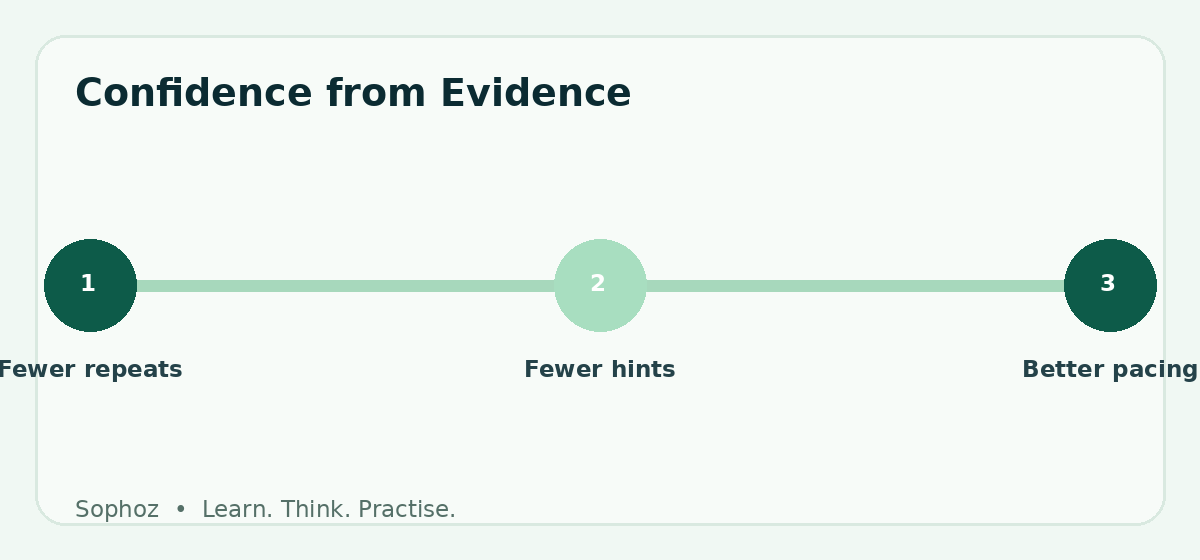 Confidence from Evidence

1

2

3

Fewer repeats

Fewer hints

Better pacing

Sophoz • Learn. Think. Practise.